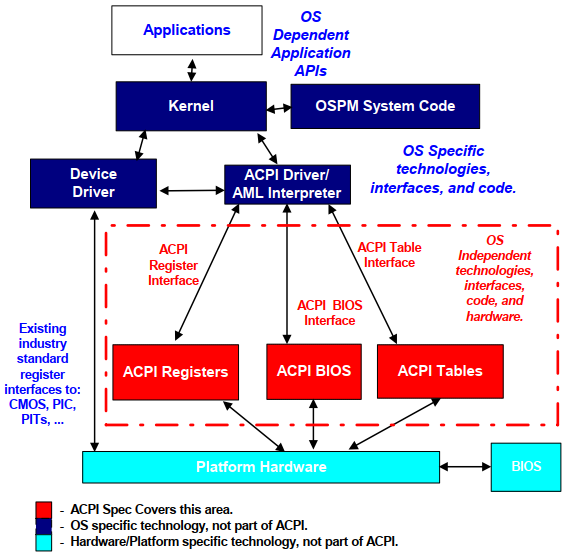 Applications

OS Dependent Application APIs

Kernel

OSPM System Code

OS Specific technologies, interfaces, and code.

Device Driver

ACPI Driver/ AML Interpreter

ACPI Register Interface

ACPI Table Interface

OS Independent technologies, interfaces, code, and hardware.

ACPI BIOS Interface

Existing industry standard register interfaces to: CMOS, PIC, PITs, ...

ACPI Registers

ACPI BIOS

ACPI Tables

Platform Hardware

BIOS

- ACPI Spec Covers this area.
- OS specific technology, not part of ACPI.
- Hardware/Platform specific technology, not part of ACPI.